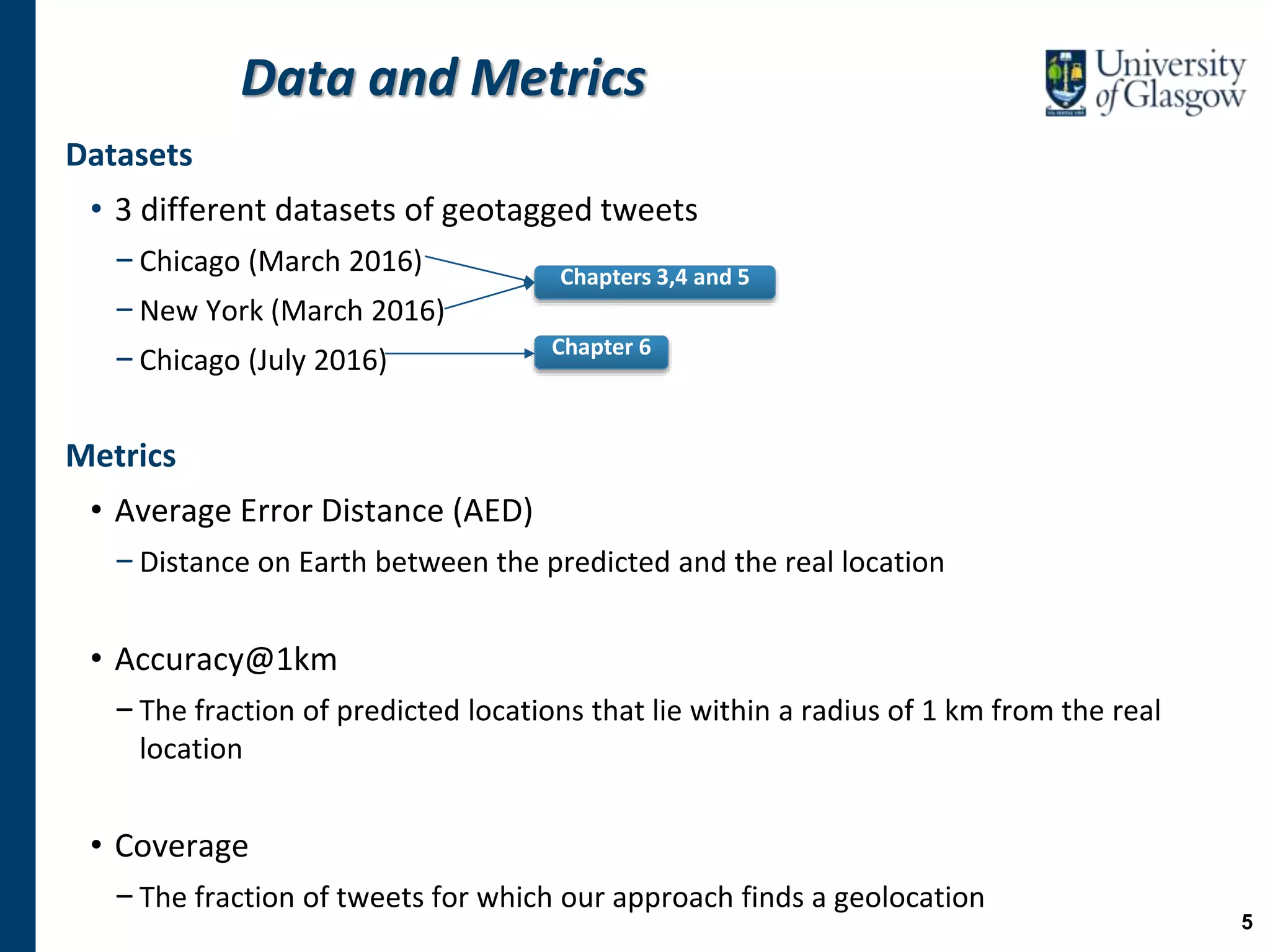 Data and Metrics

University of Glasgow

Datasets

• 3 different datasets of geotagged tweets

– Chicago (March 2016)

– New York (March 2016)

– Chicago (July 2016)

Chapters 3,4 and 5

Chapter 6

Metrics

• Average Error Distance (AED)

– Distance on Earth between the predicted and the real location

• Accuracy@1km

– The fraction of predicted locations that lie within a radius of 1 km from the real location

• Coverage

– The fraction of tweets for which our approach finds a geolocation

5